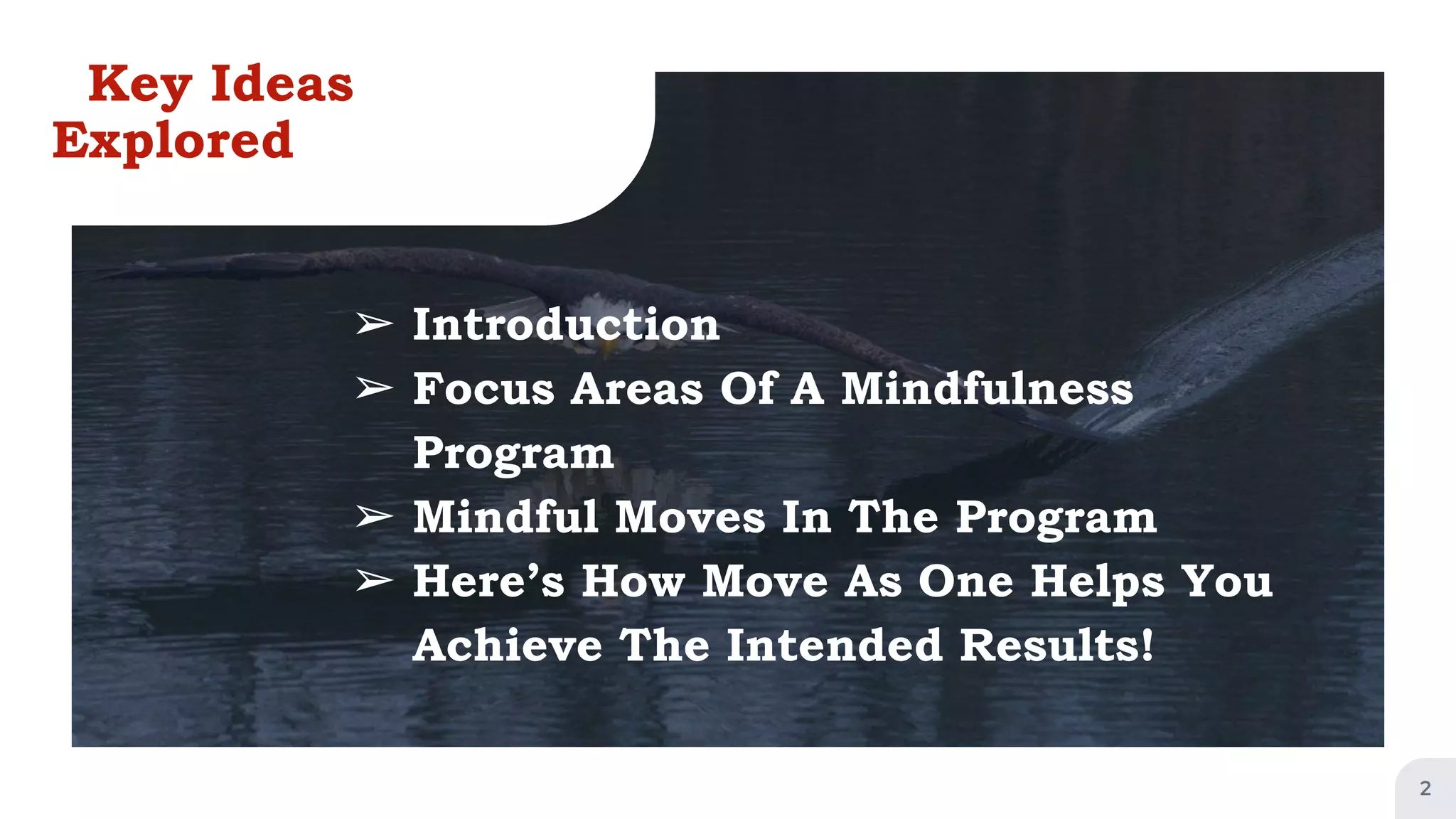 Key Ideas Explored

➢ Introduction
➢ Focus Areas Of A Mindfulness Program
➢ Mindful Moves In The Program
➢ Here’s How Move As One Helps You Achieve The Intended Results!

2